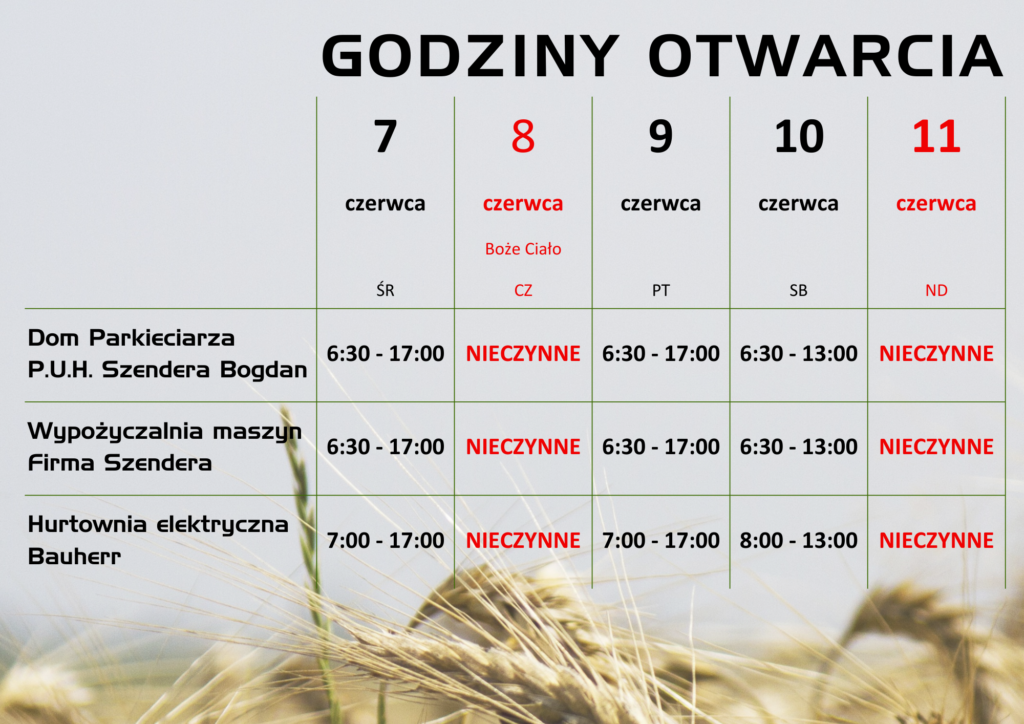 GODZINY OTWARCIA

| | 7 czerwca ŚR | 8 czerwca Boże Ciało CZ | 9 czerwca PT | 10 czerwca SB | 11 czerwca ND |
|---|---|---|---|---|---|
| Dom Parkieciarza P.U.H. Szendera Bogdan | 6:30 - 17:00 | NIECZYNNE | 6:30 - 17:00 | 6:30 - 13:00 | NIECZYNNE |
| Wypożyczalnia maszyn Firma Szendera | 6:30 - 17:00 | NIECZYNNE | 6:30 - 17:00 | 6:30 - 13:00 | NIECZYNNE |
| Hurtownia elektryczna Bauherr | 7:00 - 17:00 | NIECZYNNE | 7:00 - 17:00 | 8:00 - 13:00 | NIECZYNNE |